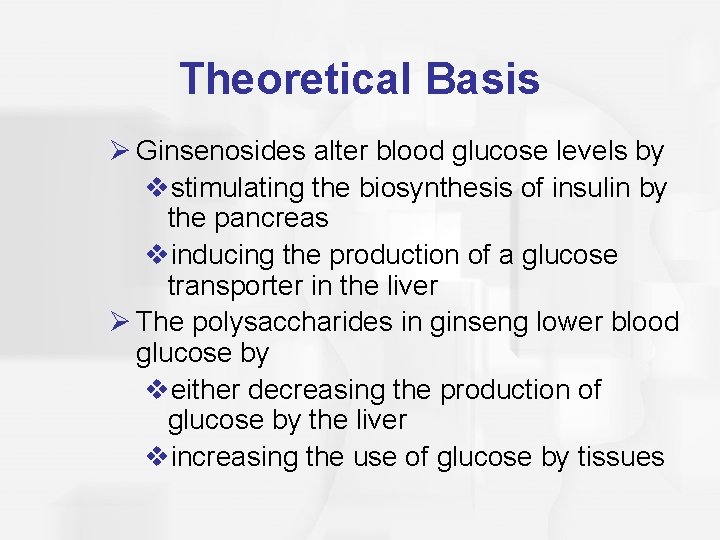 Theoretical Basis

➢ Ginsenosides alter blood glucose levels by

❖ stimulating the biosynthesis of insulin by the pancreas

❖ inducing the production of a glucose transporter in the liver

➢ The polysaccharides in ginseng lower blood glucose by

❖ either decreasing the production of glucose by the liver

❖ increasing the use of glucose by tissues